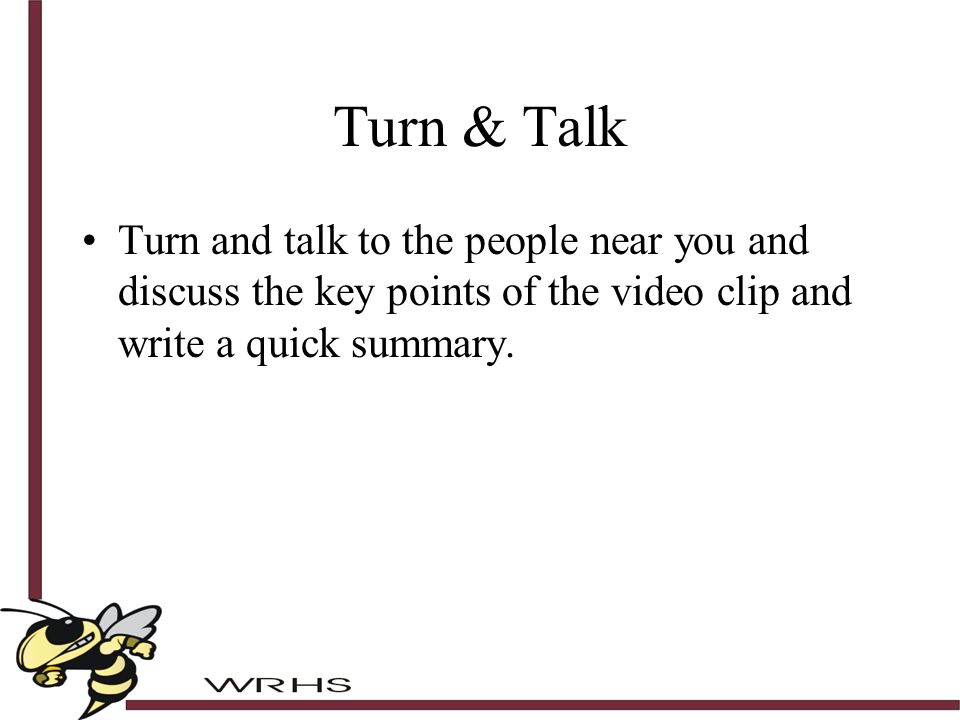 Turn & Talk

• Turn and talk to the people near you and discuss the key points of the video clip and write a quick summary.

WRHS